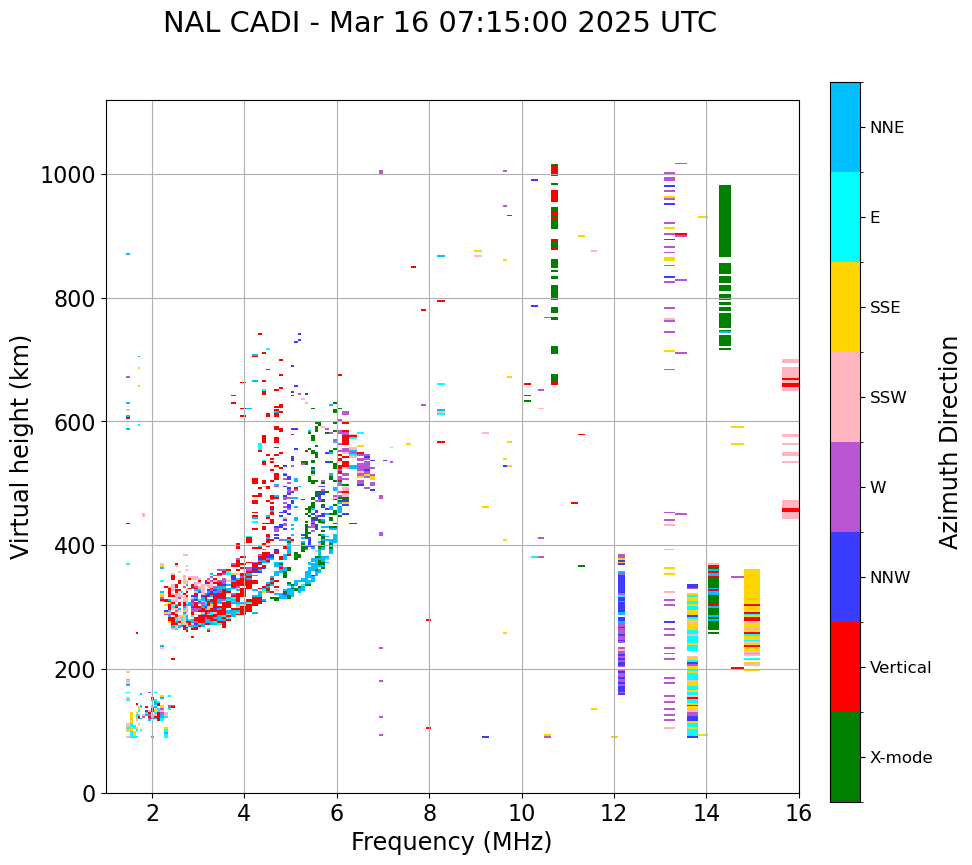 NAL CADI - Mar 16 07:15:00 2025 UTC

Virtual height (km)

1000
800
600
400
200
0

2
4
6
8
10
12
14
16

Frequency (MHz)

NNE
E
SSE
SSW
W
NNW
Vertical
X-mode

Azimuth Direction